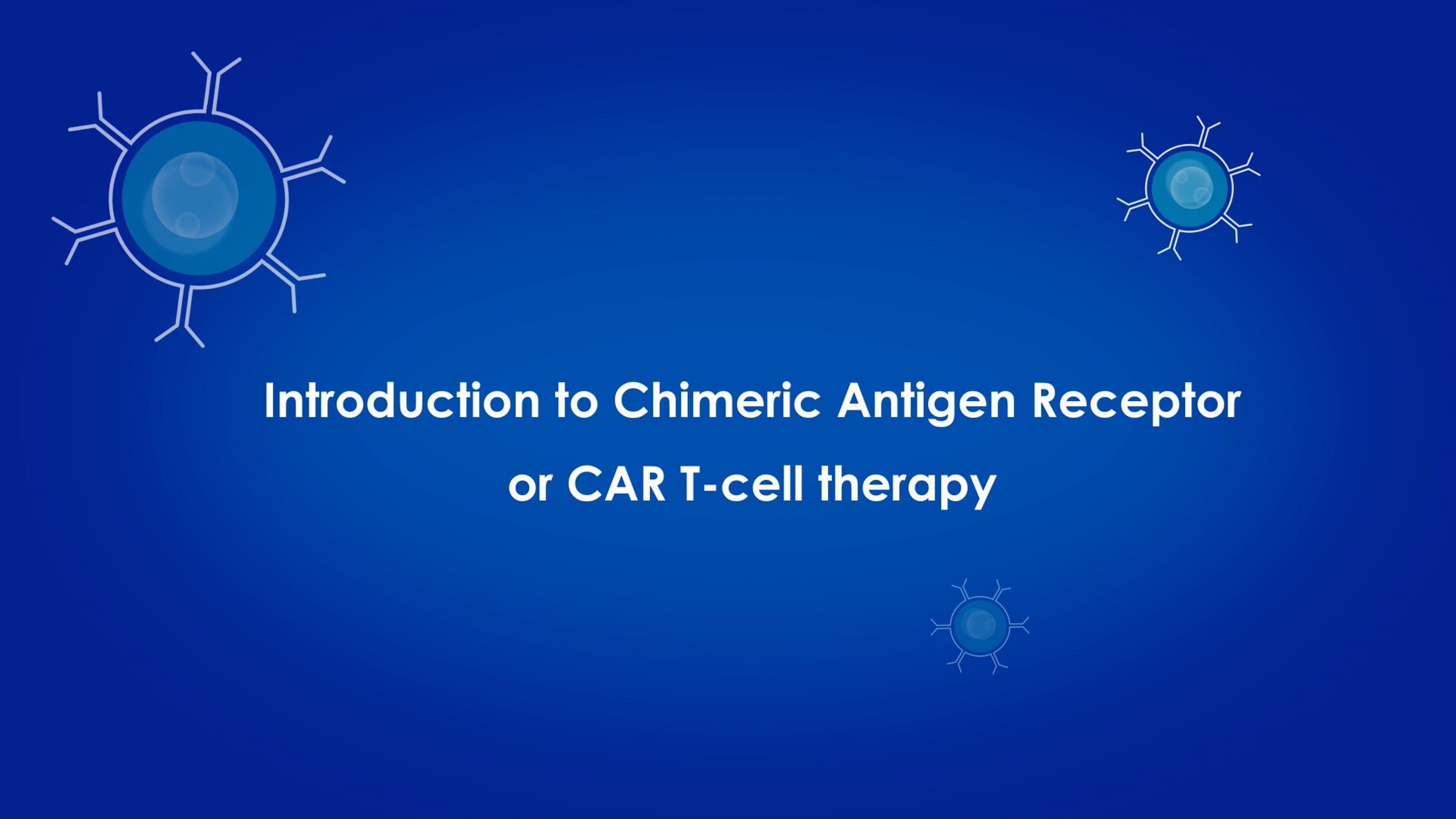 Introduction to Chimeric Antigen Receptor or CAR T-cell therapy